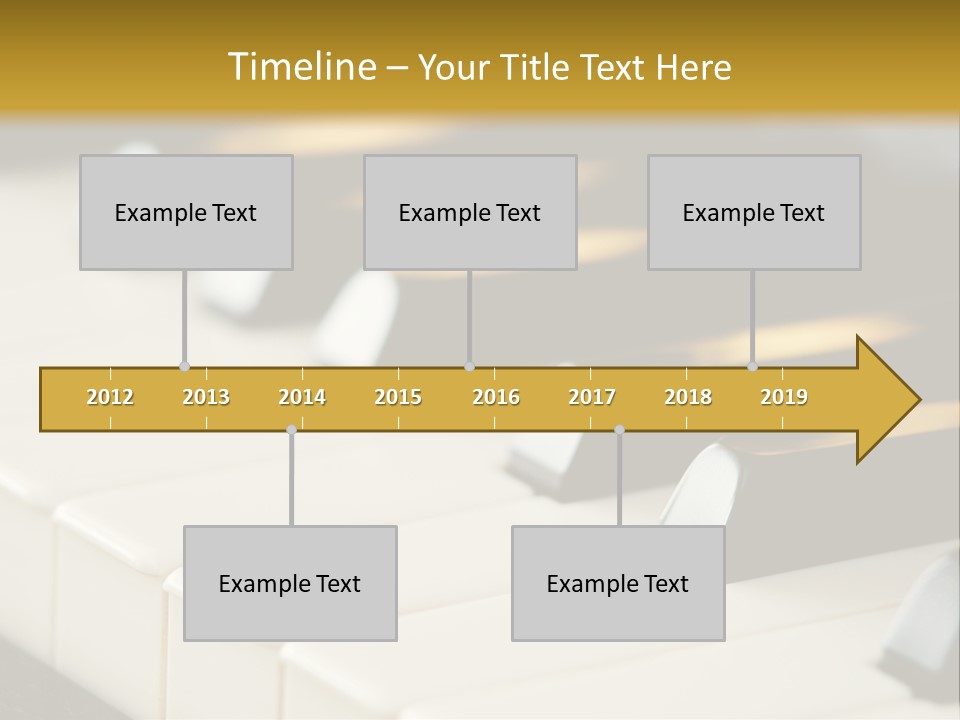 Timeline – Your Title Text Here

Example Text

Example Text

Example Text

2012 2013 2014 2015 2016 2017 2018 2019

Example Text

Example Text